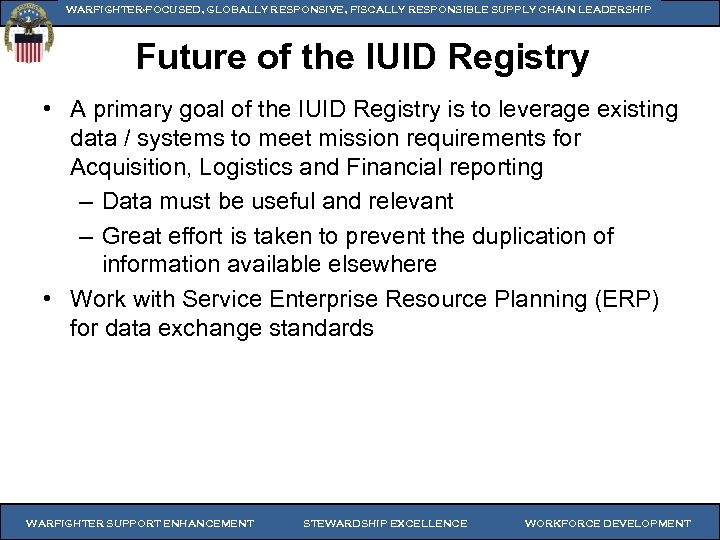 WARFIGHTER-FOCUSED, GLOBALLY RESPONSIVE, FISCALLY RESPONSIBLE SUPPLY CHAIN LEADERSHIP

Future of the IUID Registry

• A primary goal of the IUID Registry is to leverage existing data / systems to meet mission requirements for Acquisition, Logistics and Financial reporting
– Data must be useful and relevant
– Great effort is taken to prevent the duplication of information available elsewhere
• Work with Service Enterprise Resource Planning (ERP) for data exchange standards

WARFIGHTER SUPPORT ENHANCEMENT STEWARDSHIP EXCELLENCE WORKFORCE DEVELOPMENT